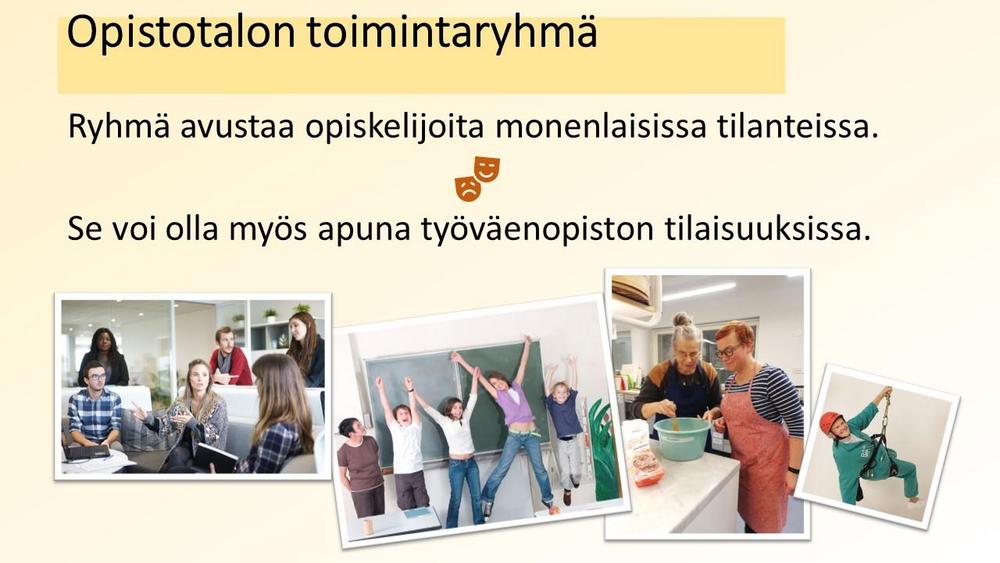 Opistotalon toimintaryhmä

Ryhmä avustaa opiskelijoita monenlaisissa tilanteissa.

Se voi olla myös apuna työväenopiston tilaisuuksissa.